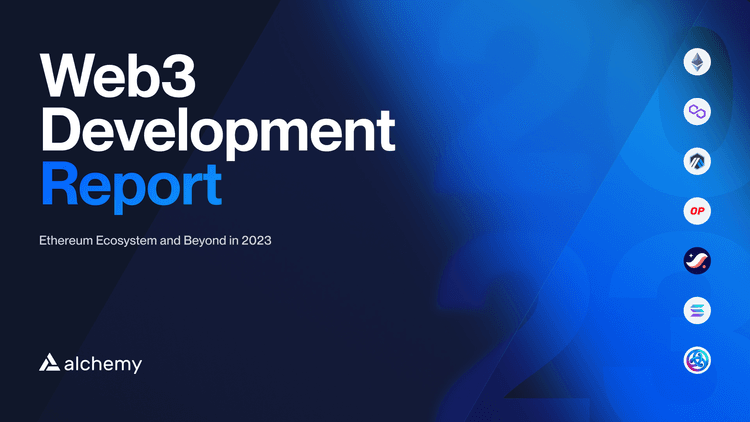 Web3
Development
Report

Ethereum Ecosystem and Beyond in 2023

alchemy

OP